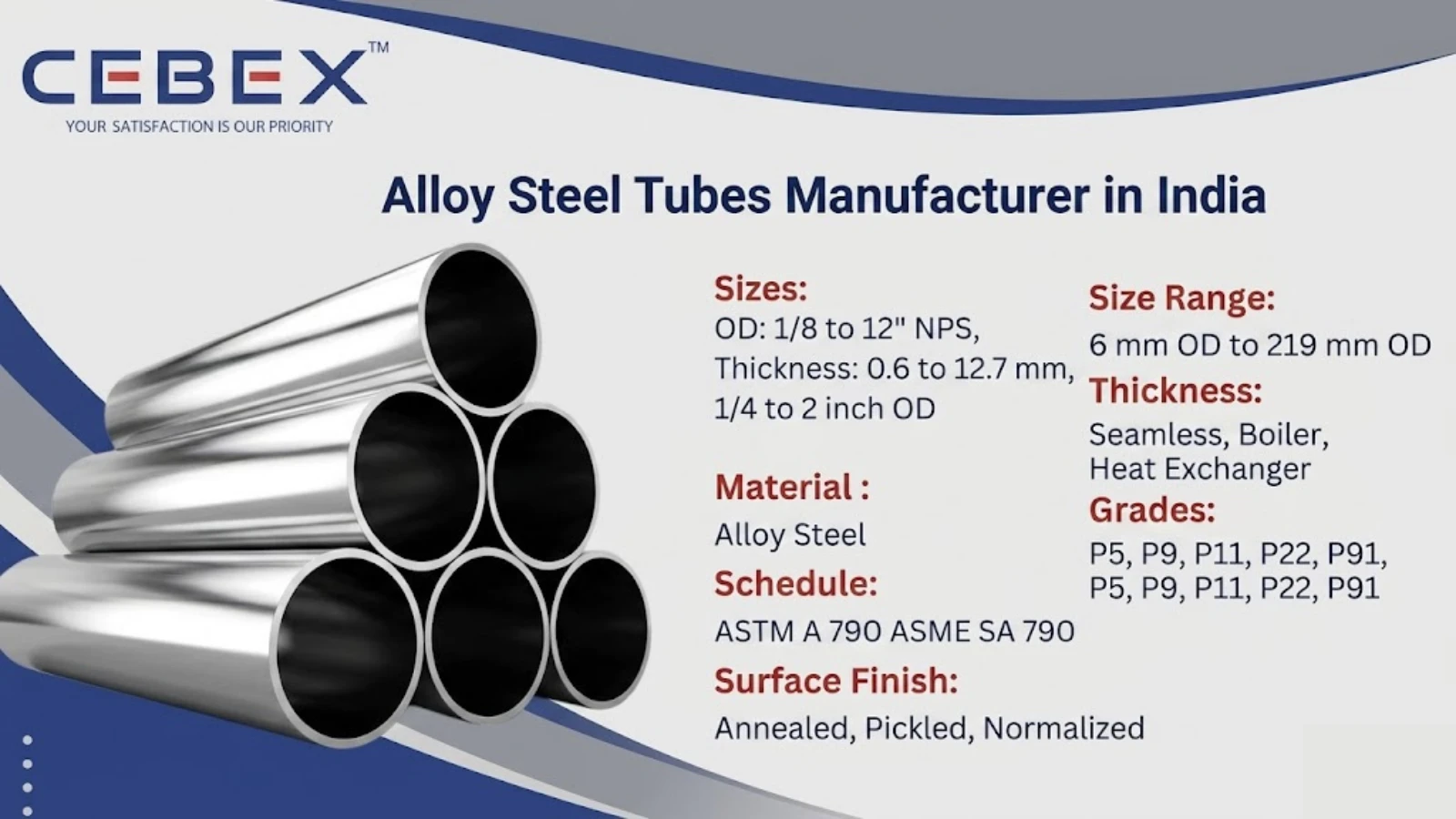 CEBEX™
YOUR SATISFACTION IS OUR PRIORITY

Alloy Steel Tubes Manufacturer in India

Sizes:
OD: 1/8 to 12" NPS, Thickness: 0.6 to 12.7 mm, 1/4 to 2 inch OD

Material :
Alloy Steel

Schedule:
ASTM A 790 ASME SA 790

Surface Finish:
Annealed, Pickled, Normalized

Size Range:
6 mm OD to 219 mm OD

Thickness:
Seamless, Boiler, Heat Exchanger

Grades:
P5, P9, P11, P22, P91, P5, P9, P11, P22, P91